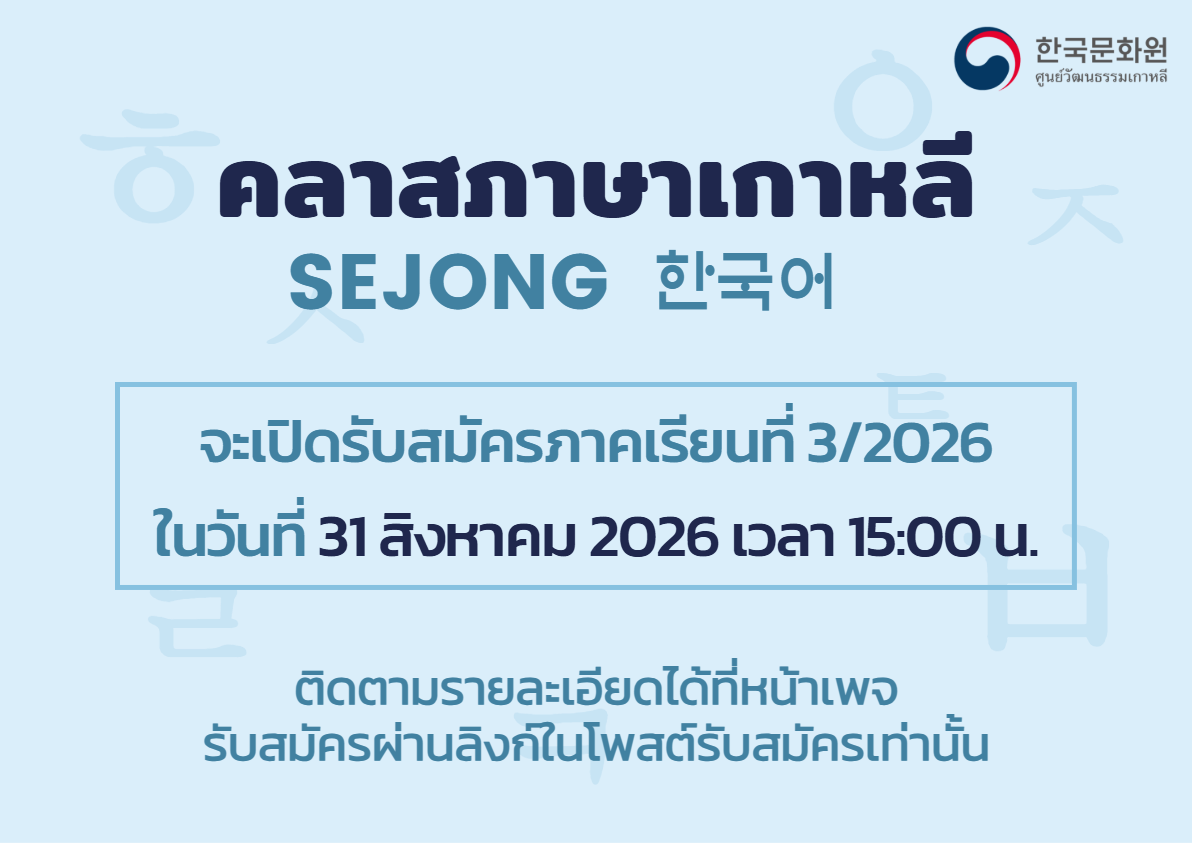 한국문화원
ศูนย์วัฒนธรรมเกาหลี

คลาสภาษาเกาหลี
SEJONG 한국어

จะเปิดรับสมัครภาคเรียนที่ 3/2026
ในวันที่ 31 สิงหาคม 2026 เวลา 15:00 น.

ติดตามรายละเอียดได้ที่หน้าเพจ
รับสมัครผ่านลิงก์ในโพสต์รับสมัครเท่านั้น